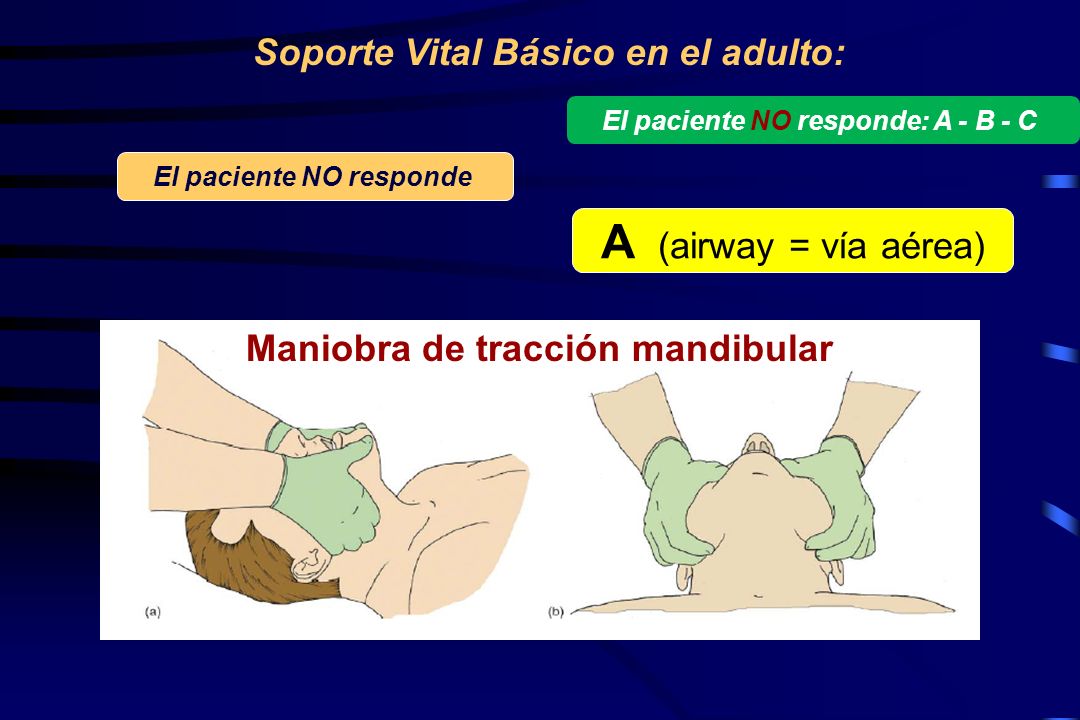 Soporte Vital Básico en el adulto:

El paciente NO responde: A - B - C

El paciente NO responde

A (airway = vía aérea)

Maniobra de tracción mandibular

(a)

(b)